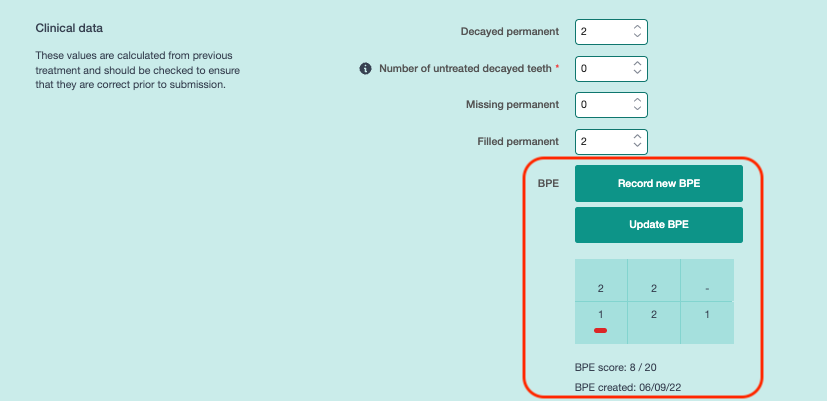 Clinical data

These values are calculated from previous treatment and should be checked to ensure that they are correct prior to submission.

Decayed permanent 2

Number of untreated decayed teeth * 0

Missing permanent 0

Filled permanent 2

BPE

Record new BPE

Update BPE

| 2 | 2 | - |
|---|---|---|
| 1 | 2 | 1 |

BPE score: 8 / 20

BPE created: 06/09/22